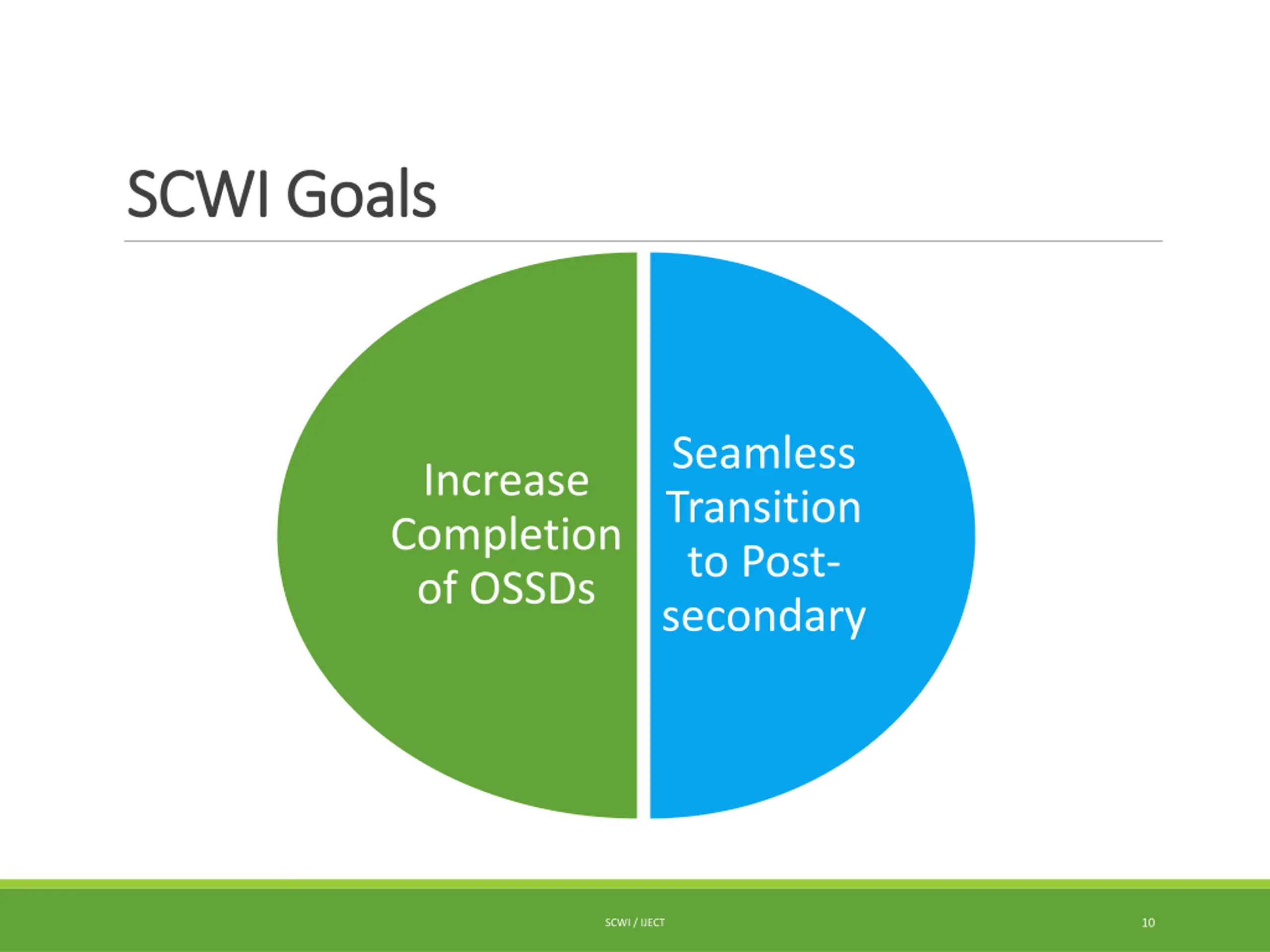 SCWI Goals

Increase Completion of OSSDs

Seamless Transition to Post-secondary

SCWI / IJECT

10